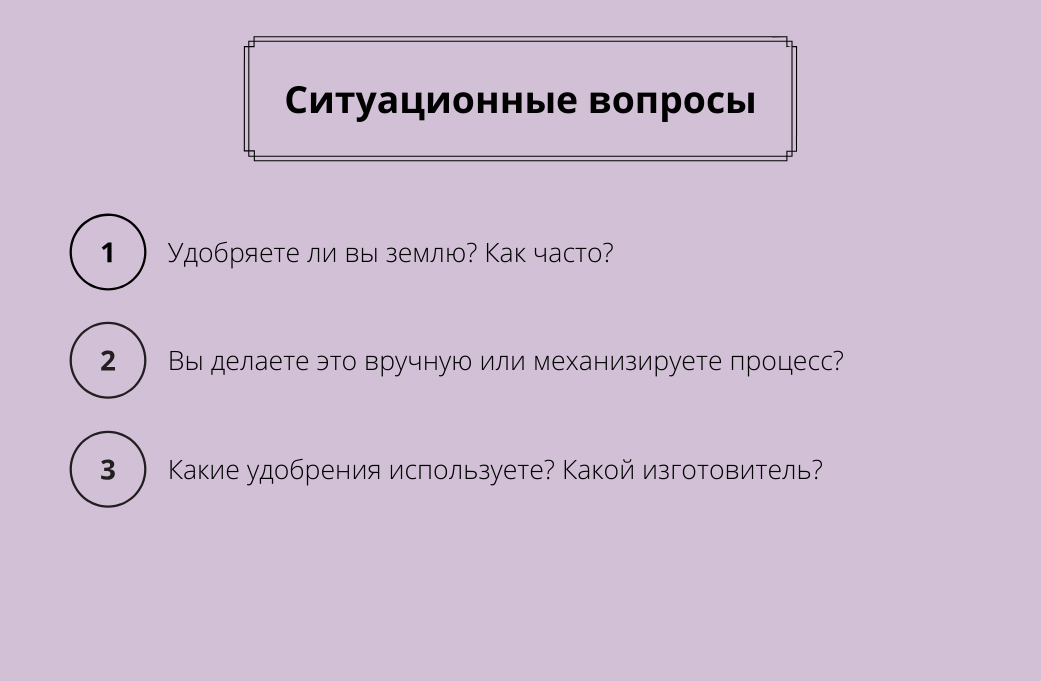 Ситуационные вопросы

1 Удобряете ли вы землю? Как часто?

2 Вы делаете это вручную или механизируете процесс?

3 Какие удобрения используете? Какой изготовитель?